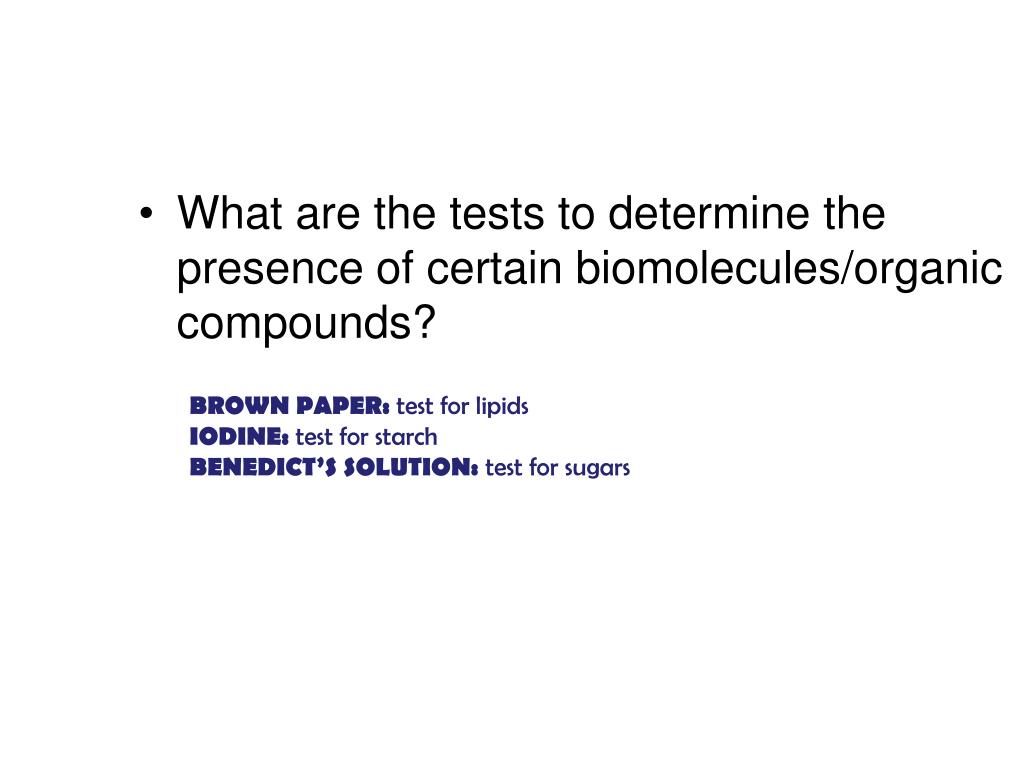 • What are the tests to determine the presence of certain biomolecules/organic compounds?

BROWN PAPER: test for lipids
IODINE: test for starch
BENEDICT'S SOLUTION: test for sugars